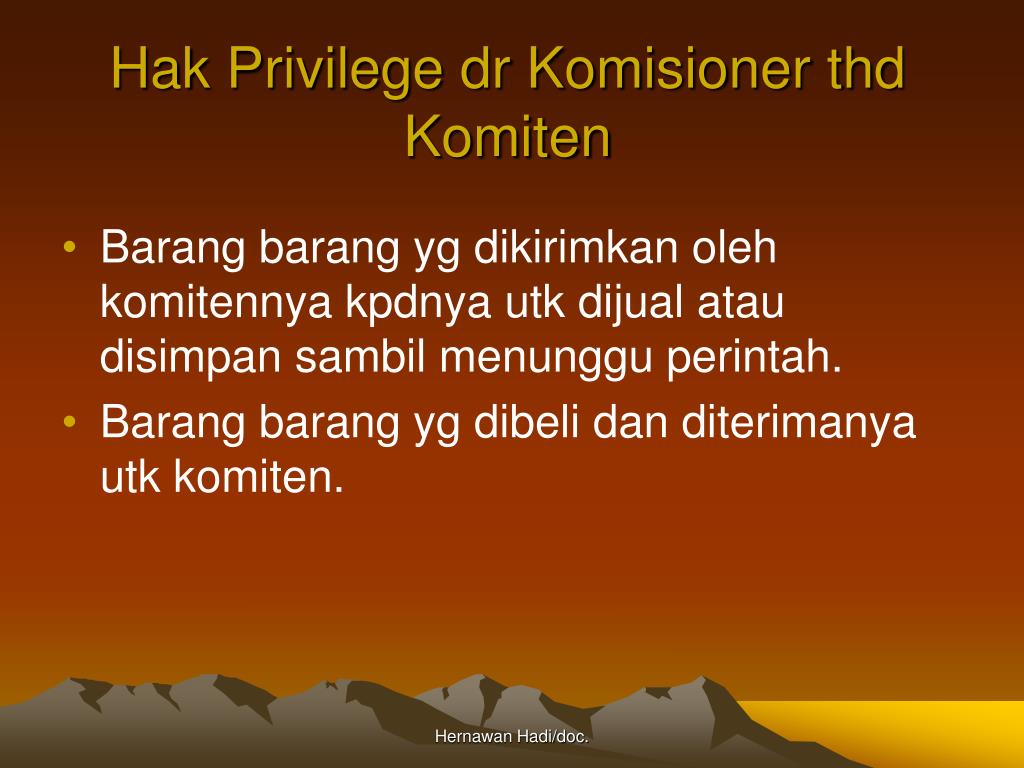 Hak Privilege dr Komisioner thd Komiten

• Barang barang yg dikirimkan oleh komitennya kpdnya utk dijual atau disimpan sambil menunggu perintah.
• Barang barang yg dibeli dan diterimanya utk komiten.

Hernawan Hadi/doc.